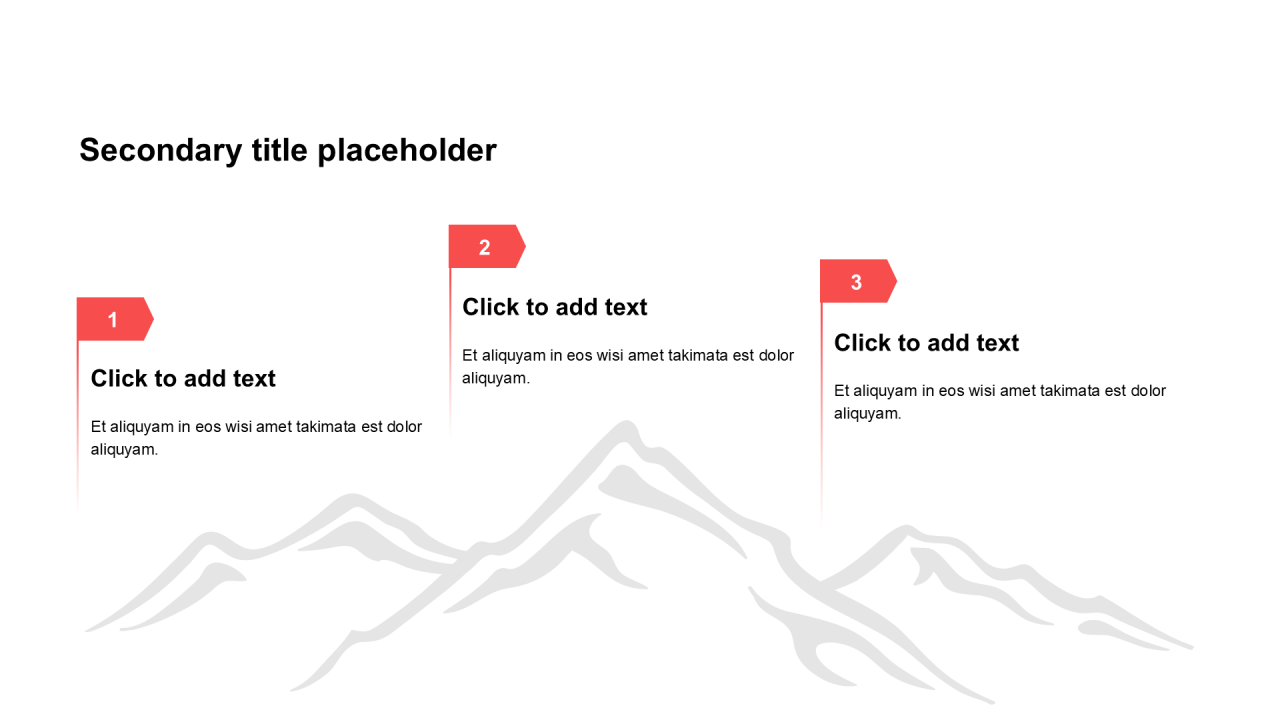 Secondary title placeholder

1

Click to add text

Et aliquyam in eos wisi amet takimata est dolor aliquyam.

2

Click to add text

Et aliquyam in eos wisi amet takimata est dolor aliquyam.

3

Click to add text

Et aliquyam in eos wisi amet takimata est dolor aliquyam.